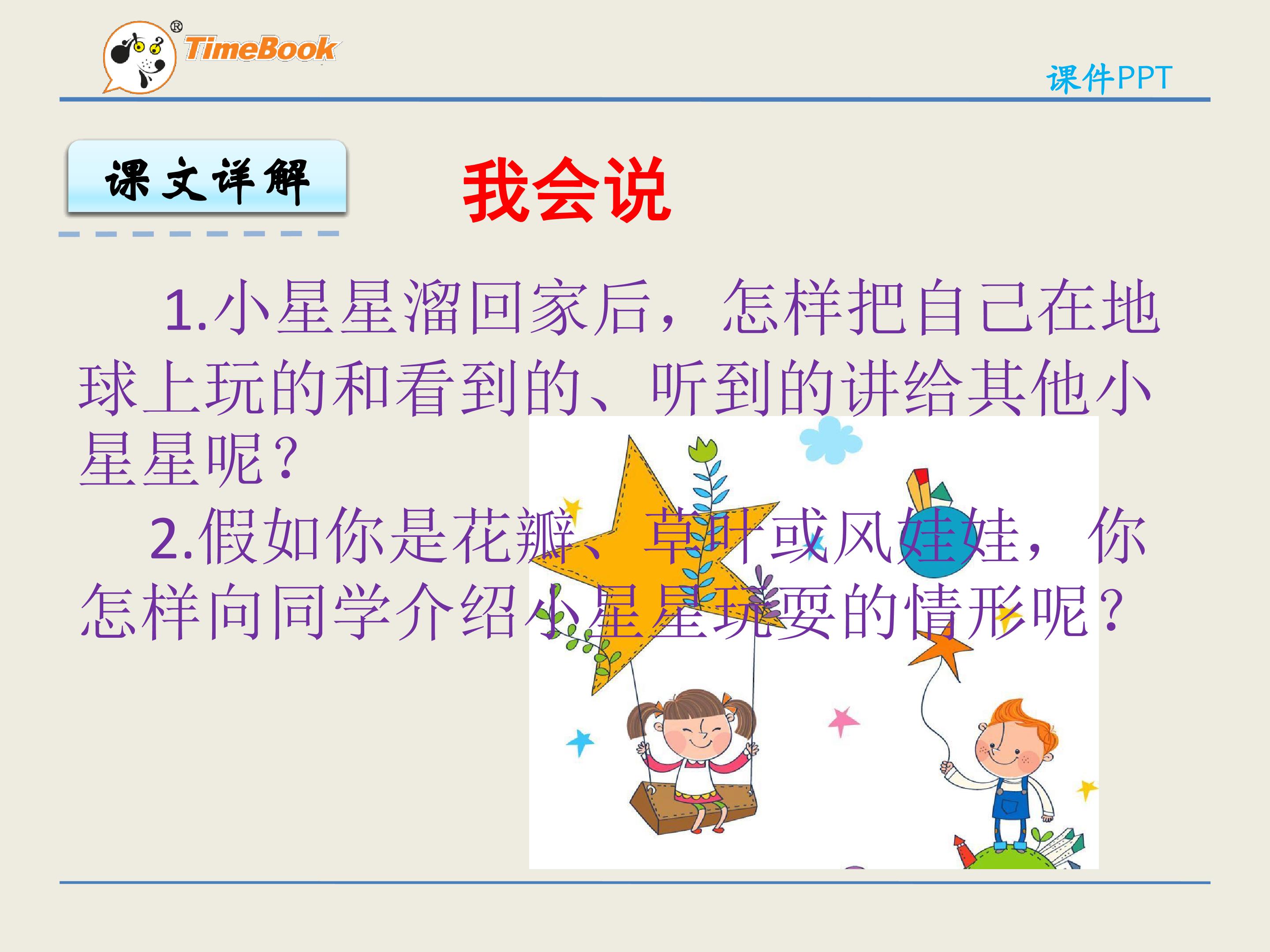 TimeBook®

课件PPT

课文详解

我会说

1.小星星溜回家后，怎样把自己在地球上玩的和看到的、听到的讲给其他小星星呢？

2.假如你是花瓣、草叶或风娃娃，你怎样向同学介绍小星星玩耍的情形呢？